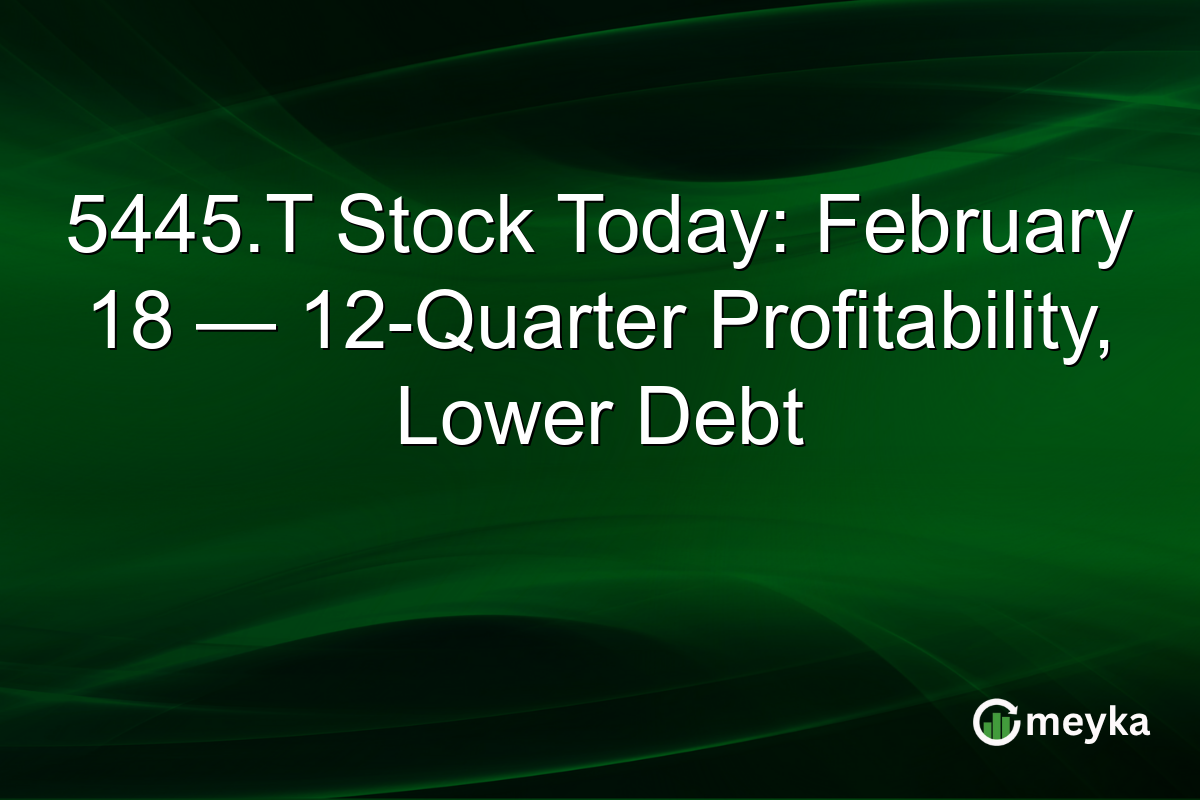 5445.T Stock Today: February 18 — 12-Quarter Profitability, Lower Debt

meyka